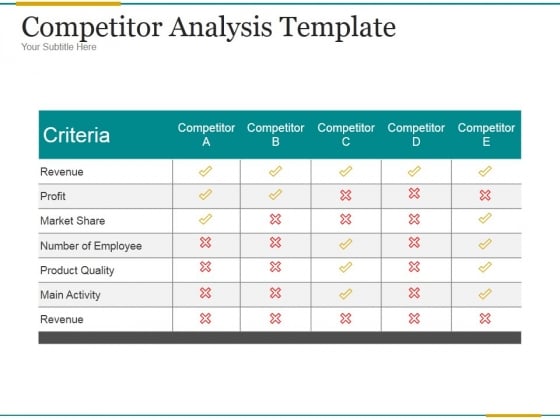 Competitor Analysis Template
Your Subtitle Here

| Criteria | Competitor A | Competitor B | Competitor C | Competitor D | Competitor E |
|---|---|---|---|---|---|
| Revenue | ✓ | ✓ | ✓ | ✓ | ✓ |
| Profit | ✓ | ✓ | ✗ | ✗ | ✗ |
| Market Share | ✓ | ✗ | ✗ | ✗ | ✓ |
| Number of Employee | ✗ | ✗ | ✓ | ✗ | ✓ |
| Product Quality | ✗ | ✗ | ✓ | ✗ | ✓ |
| Main Activity | ✗ | ✗ | ✓ | ✗ | ✓ |
| Revenue | ✗ | ✗ | ✗ | ✗ | ✗ |